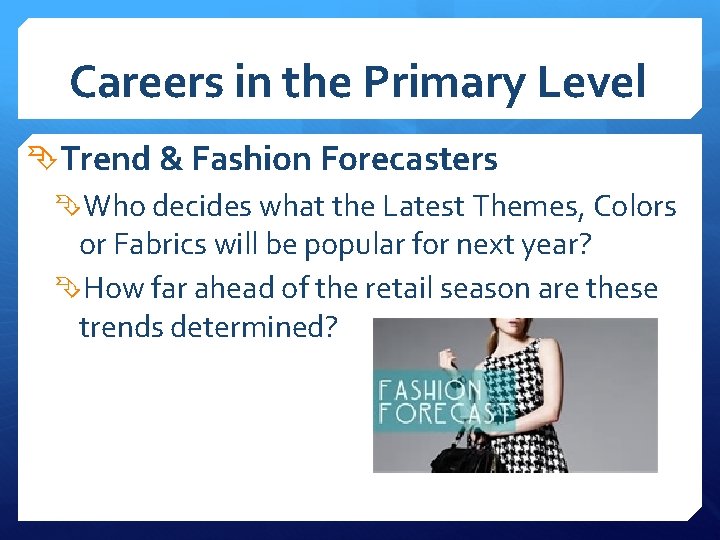 Careers in the Primary Level

Trend & Fashion Forecasters

Who decides what the Latest Themes, Colors or Fabrics will be popular for next year?

How far ahead of the retail season are these trends determined?

FASHION FORECAST